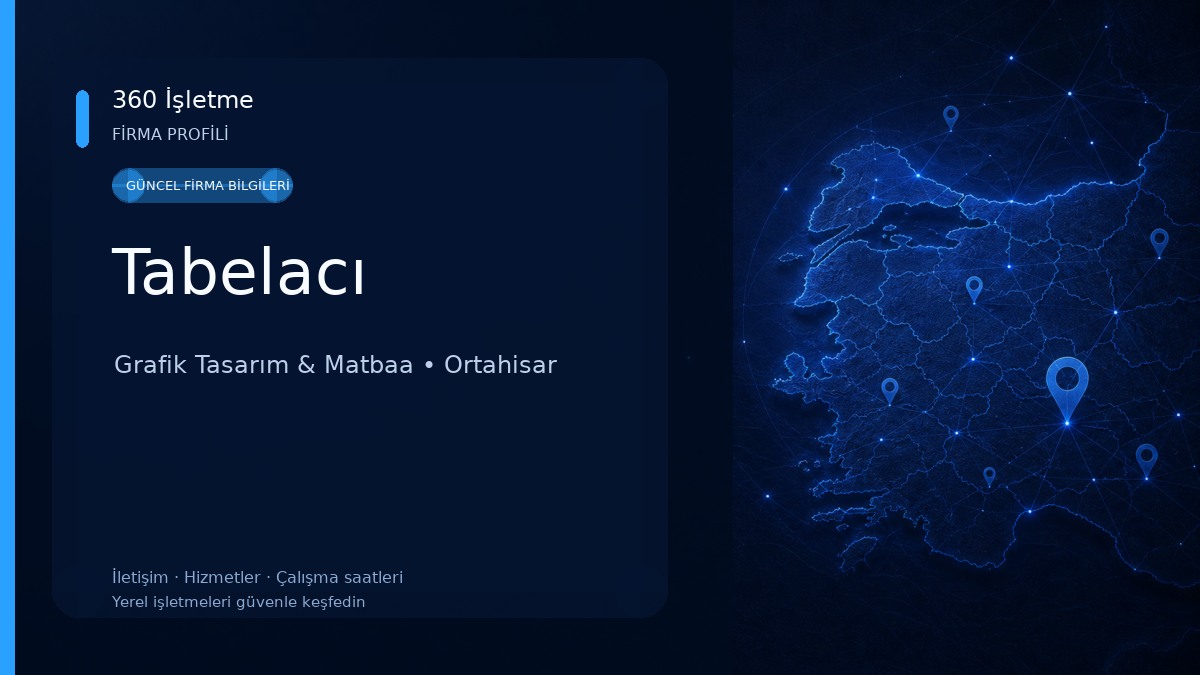 360 İşletme
FİRMA PROFİLİ

GÜNCEL FİRMA BİLGİLERİ

Tabelacı

Grafik Tasarım & Matbaa • Ortahisar

İletişim · Hizmetler · Çalışma saatleri
Yerel işletmeleri güvenle keşfedin